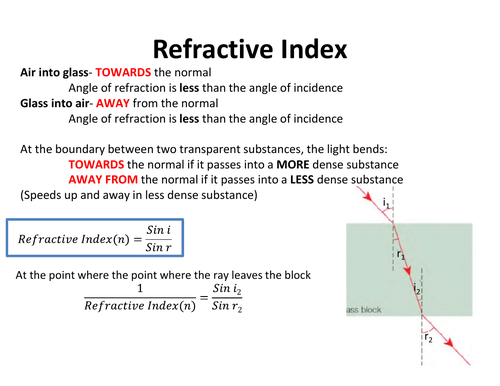 Refractive Index

Air into glass- TOWARDS the normal

Angle of refraction is less than the angle of incidence

Glass into air- AWAY from the normal

Angle of refraction is less than the angle of incidence

At the boundary between two transparent substances, the light bends:

TOWARDS the normal if it passes into a MORE dense substance

AWAY FROM the normal if it passes into a LESS dense substance

(Speeds up and away in less dense substance)

$Refractive\ Index(n) = \frac{Sin\ i}{Sin\ r}$

At the point where the point where the ray leaves the block

$\frac{1}{Refractive\ Index(n)} = \frac{Sin\ i_2}{Sin\ r_2}$

$i_1$

$r_1$

$i_2$

ass block

$r_2$